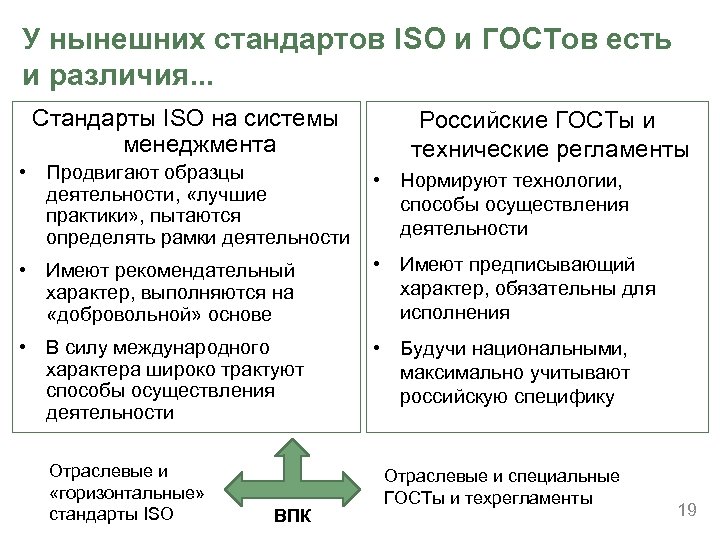 У нынешних стандартов ISO и ГОСТов есть и различия...

Стандарты ISO на системы менеджмента

• Продвигают образцы деятельности, «лучшие практики», пытаются определять рамки деятельности

• Имеют рекомендательный характер, выполняются на «добровольной» основе

• В силу международного характера широко трактуют способы осуществления деятельности

Российские ГОСТы и технические регламенты

• Нормируют технологии, способы осуществления деятельности

• Имеют предписывающий характер, обязательны для исполнения

• Будучи национальными, максимально учитывают российскую специфику

Отраслевые и «горизонтальные» стандарты ISO

ВПК

Отраслевые и специальные ГОСТы и техрегламенты

19